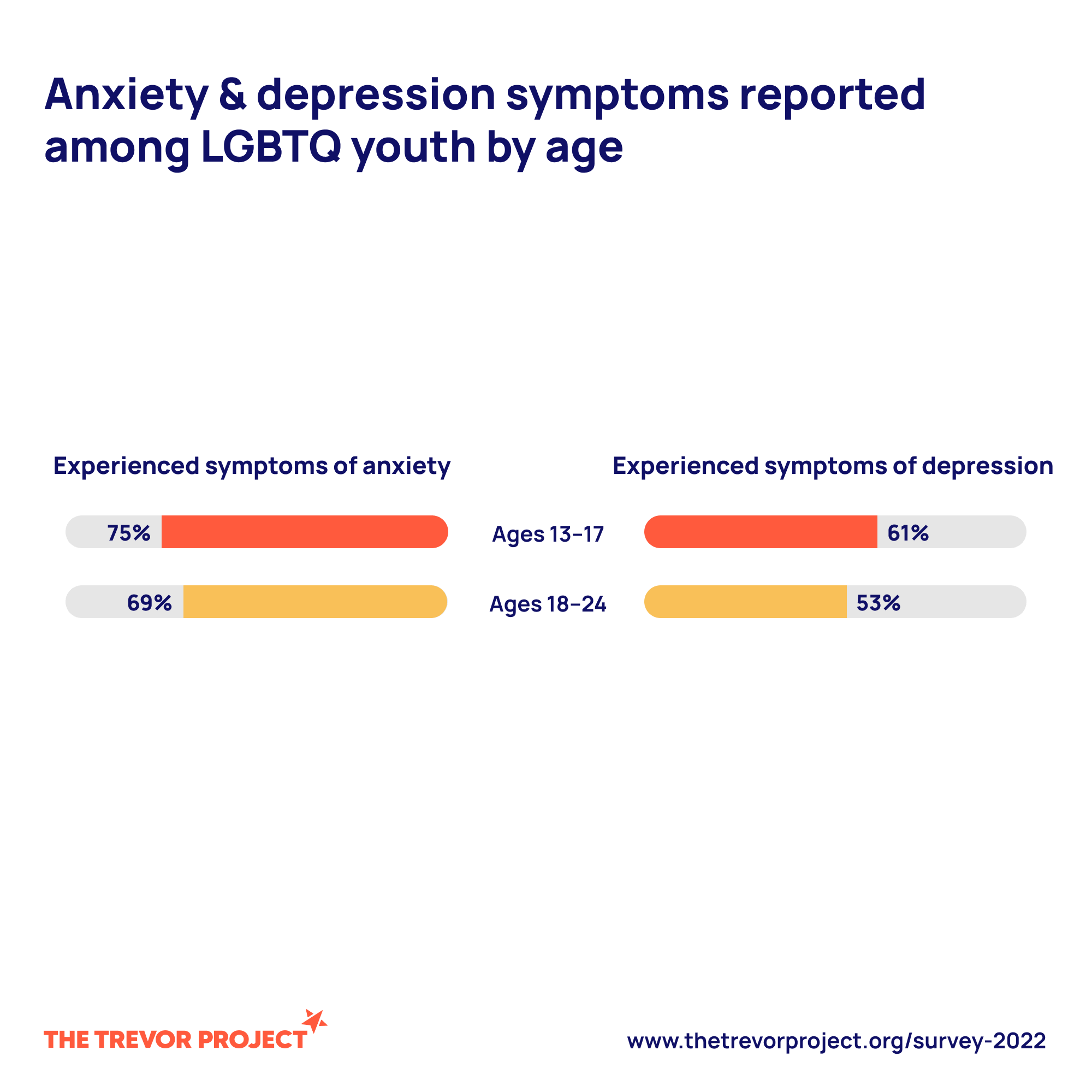 Anxiety & depression symptoms reported among LGBTQ youth by age

Experienced symptoms of anxiety

Experienced symptoms of depression

75%

Ages 13–17

61%

69%

Ages 18–24

53%

THE TREVOR PROJECT

www.thetrevorproject.org/survey-2022